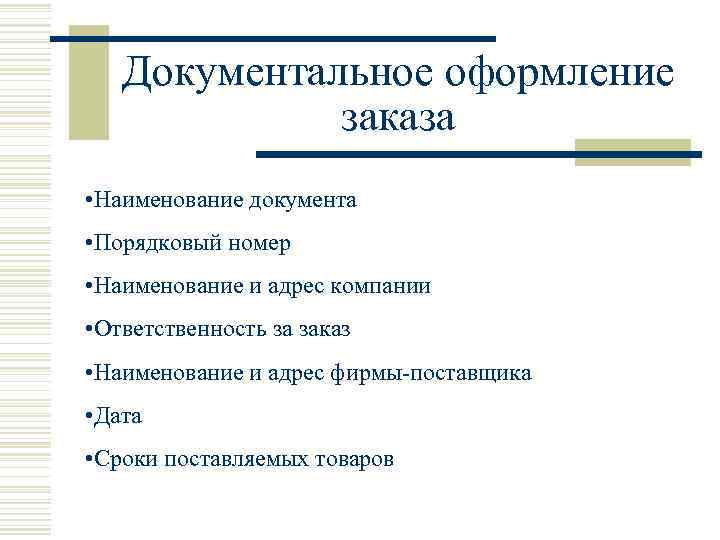 Документальное оформление заказа

•Наименование документа

•Порядковый номер

•Наименование и адрес компании

•Ответственность за заказ

•Наименование и адрес фирмы-поставщика

•Дата

•Сроки поставляемых товаров